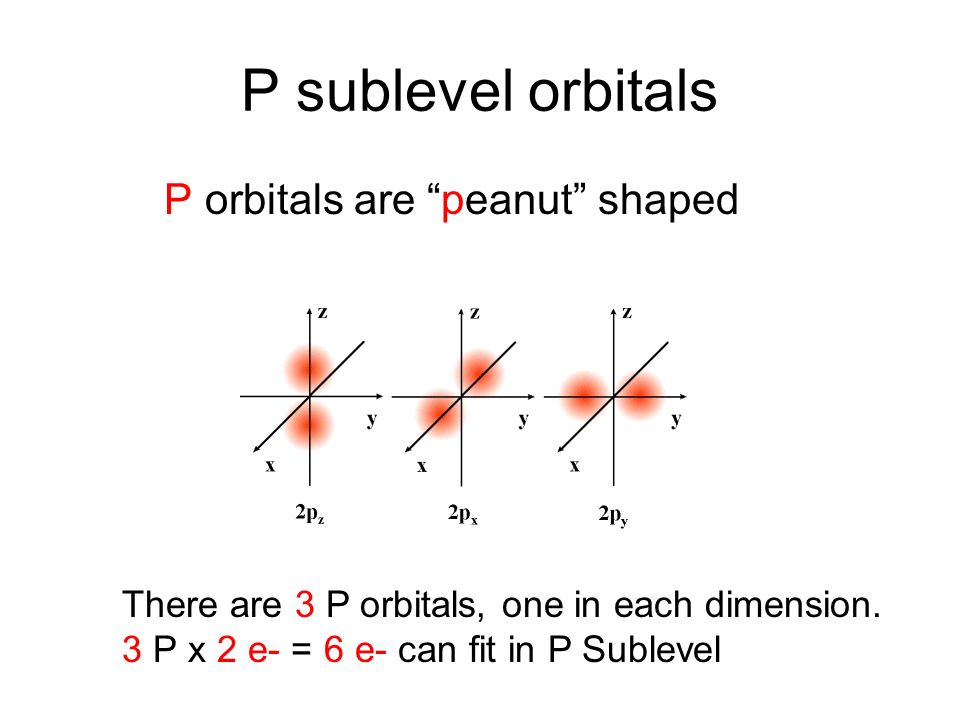 P sublevel orbitals

P orbitals are “peanut” shaped

z
y
x
$2p_z$

z
y
x
$2p_x$

z
y
x
$2p_y$

There are 3 P orbitals, one in each dimension.
3 P x 2 e- = 6 e- can fit in P Sublevel